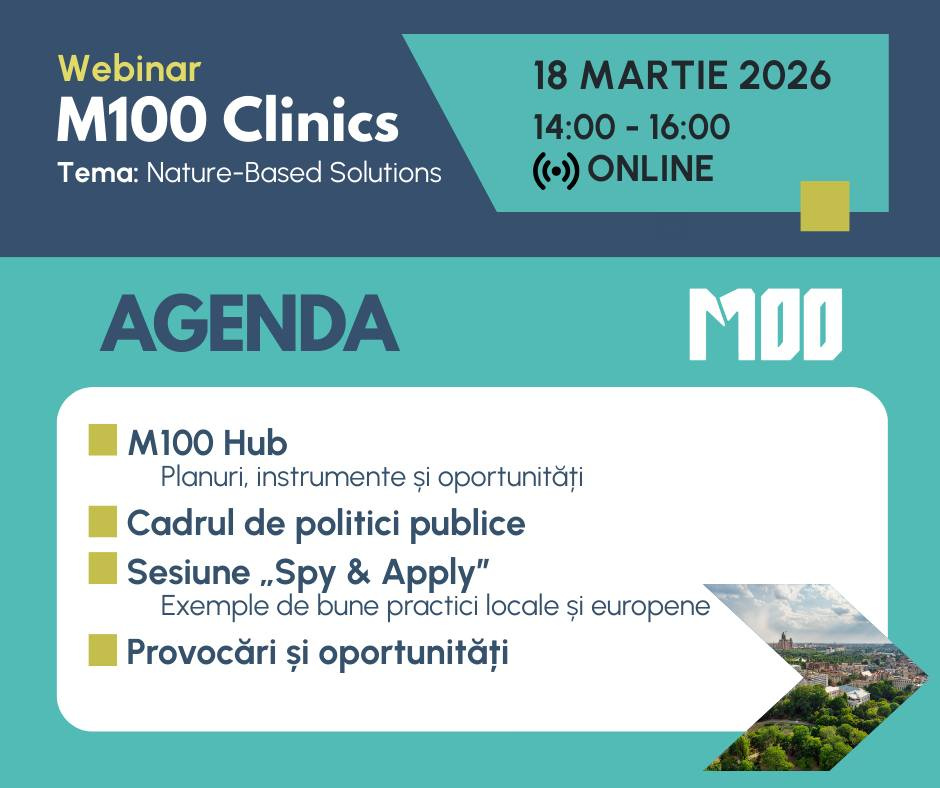 Webinar
M100 Clinics
Tema: Nature-Based Solutions

18 MARTIE 2026
14:00 - 16:00
ONLINE

AGENDA

M100

M100 Hub
Planuri, instrumente și oportunități

Cadrul de politici publice

Sesiune „Spy & Apply”
Exemple de bune practici locale și europene

Provocări și oportunități